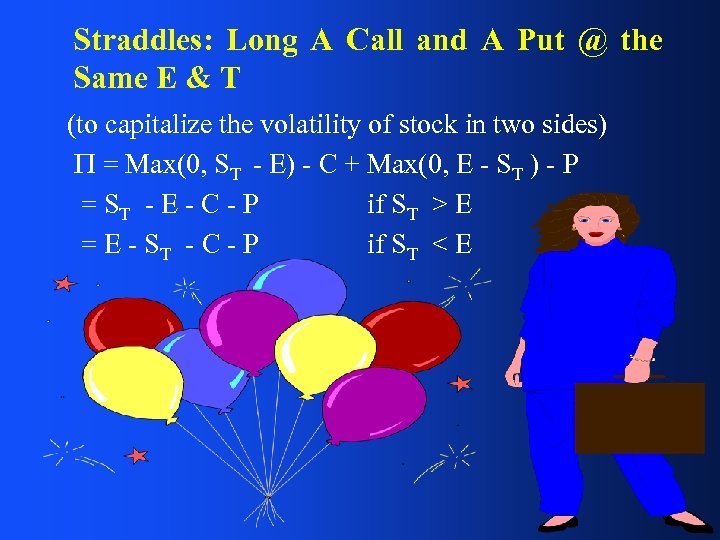 Straddles: Long A Call and A Put @ the Same E & T

(to capitalize the volatility of stock in two sides)

$\Pi = Max(0, S_T - E) - C + Max(0, E - S_T) - P$

$= S_T - E - C - P$ if $S_T > E$

$= E - S_T - C - P$ if $S_T < E$